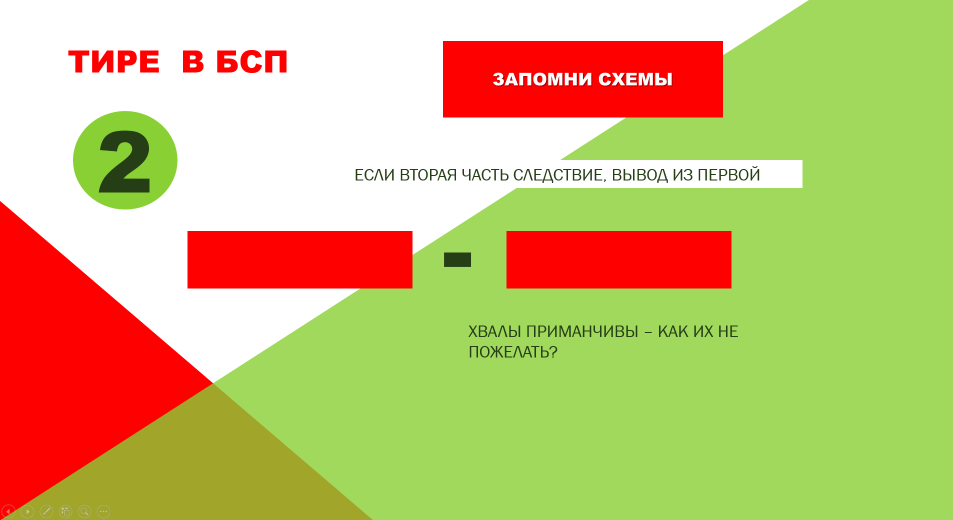 ТИРЕ В БСП

ЗАПОМНИ СХЕМЫ

2

ЕСЛИ ВТОРАЯ ЧАСТЬ СЛЕДСТВИЕ, ВЫВОД ИЗ ПЕРВОЙ

-

ХВАЛЫ ПРИМАНЧИВЫ – КАК ИХ НЕ ПОЖЕЛАТЬ?